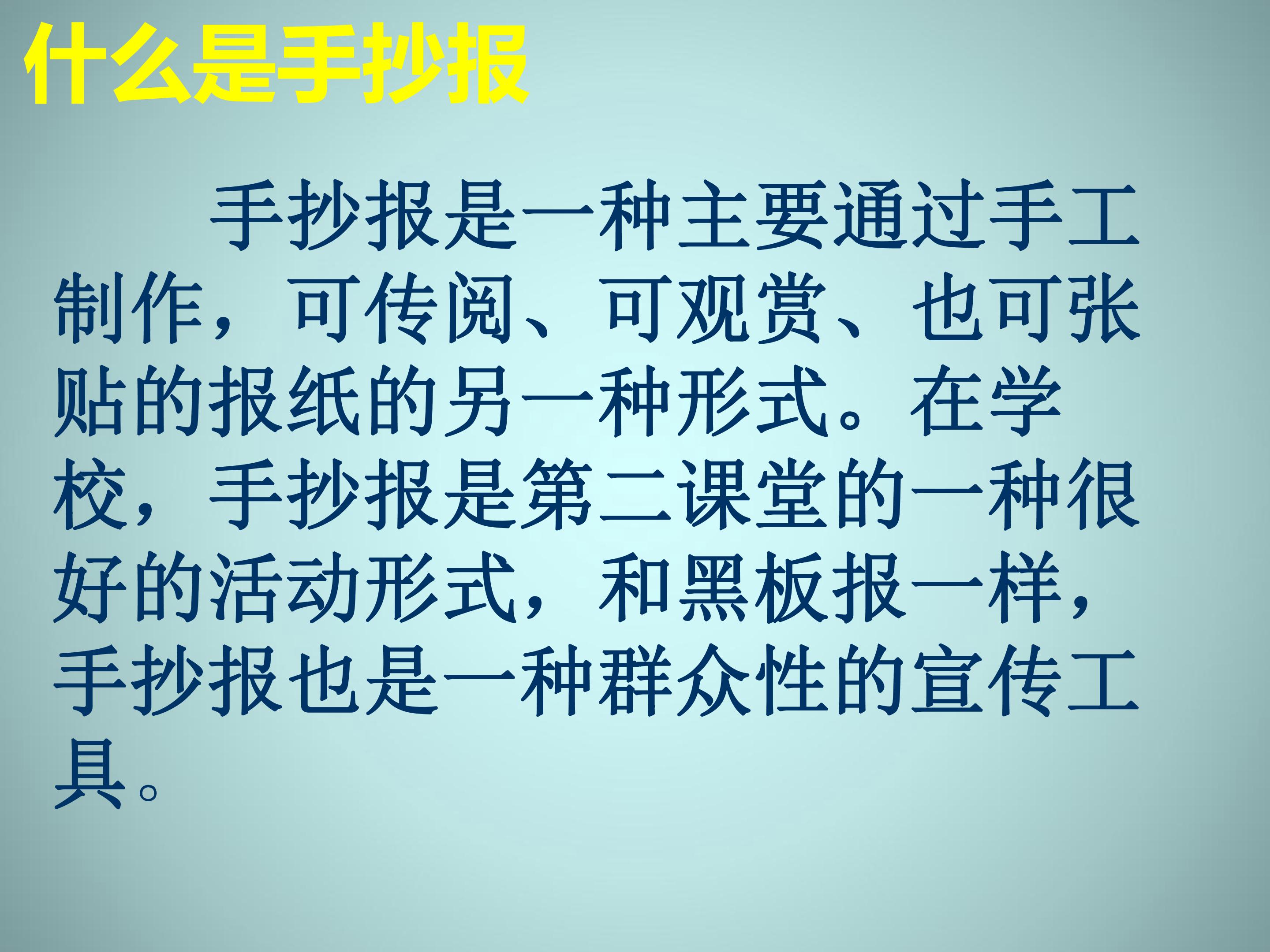 什么是手抄报

手抄报是一种主要通过手工制作，可传阅、可观赏、也可张贴的报纸的另一种形式。在学校，手抄报是第二课堂的一种很好的活动形式，和黑板报一样，手抄报也是一种群众性的宣传工具。